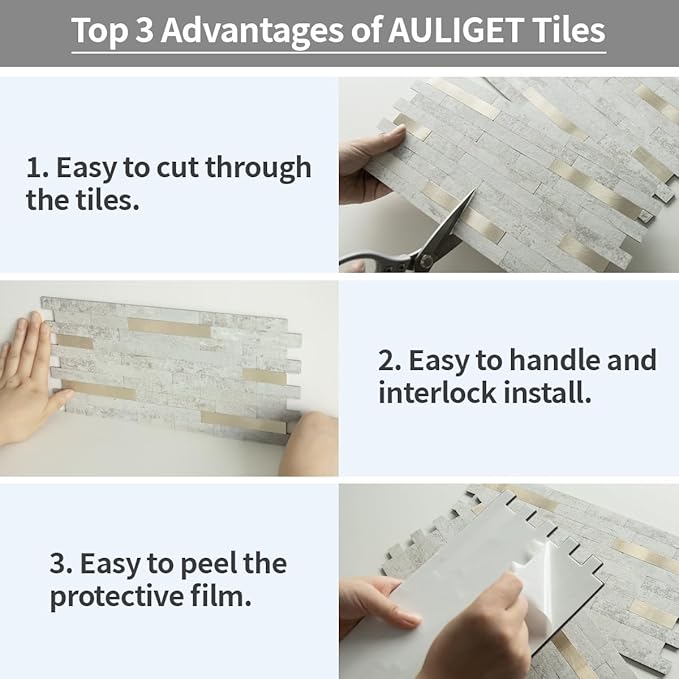 Top 3 Advantages of AULIGET Tiles

1. Easy to cut through the tiles.

2. Easy to handle and interlock install.

3. Easy to peel the protective film.